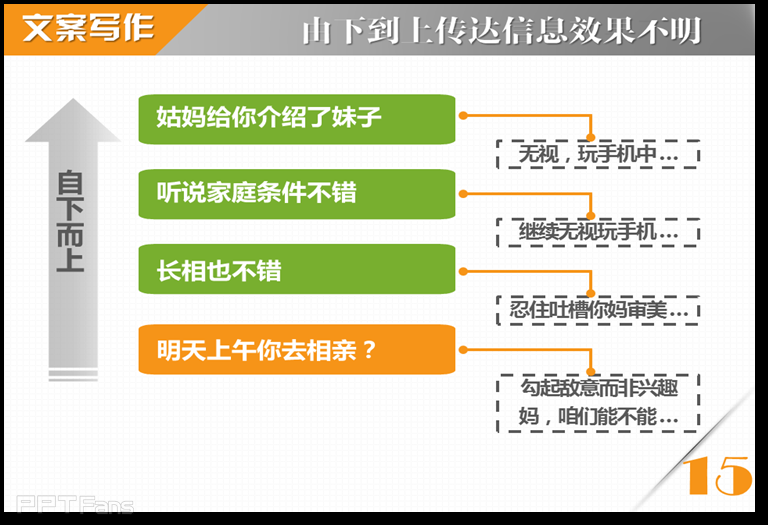 文案写作

由下到上传达信息效果不明

自下而上

姑妈给你介绍了妹子

无视，玩手机中…

听说家庭条件不错

继续无视玩手机…

长相也不错

忍住吐槽你妈审美…

明天上午你去相亲？

勾起敌意而非兴趣
妈，咱们能不能…

15

PPTFans